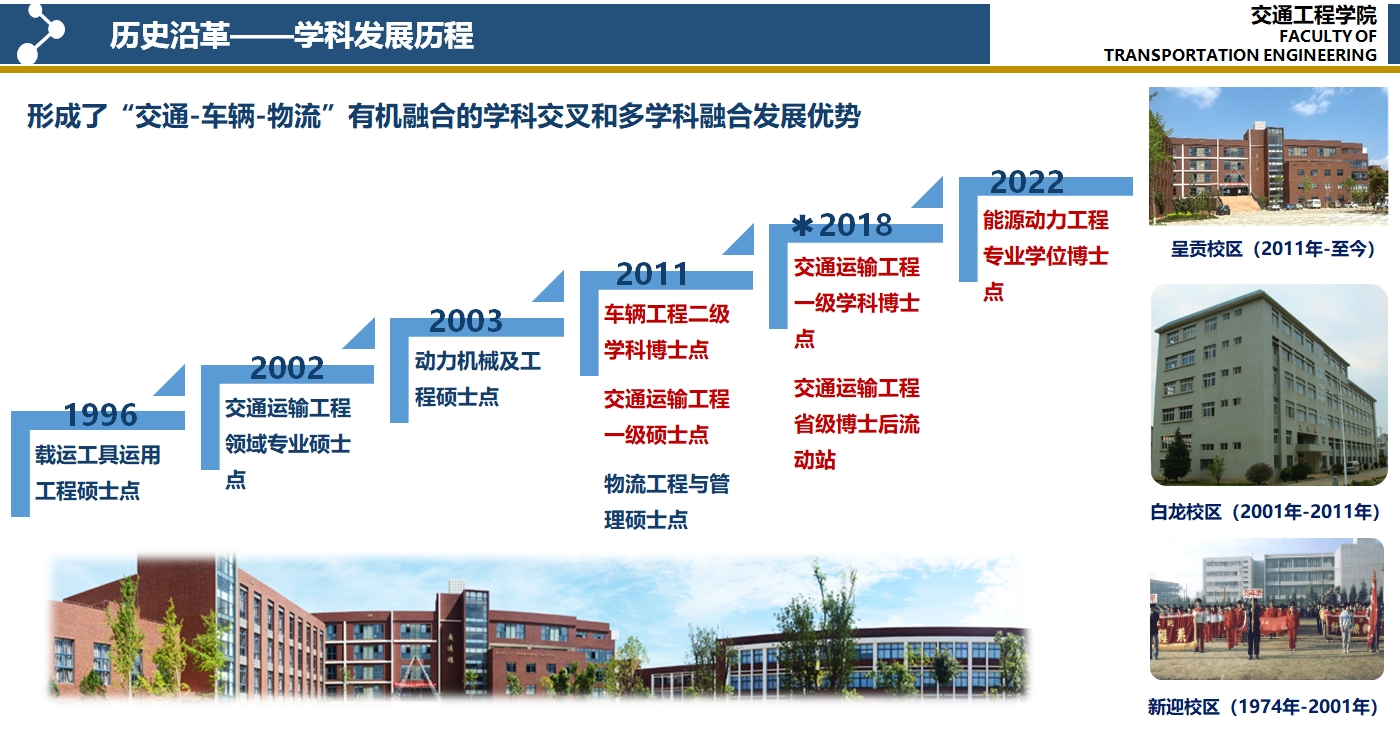 历史沿革——学科发展历程

交通工程学院
FACULTY OF
TRANSPORTATION ENGINEERING

形成了“交通-车辆-物流”有机融合的学科交叉和多学科融合发展优势

1996
载运工具运用工程硕士点

2002
交通运输工程领域专业硕士点

2003
动力机械及工程硕士点

2011
车辆工程二级学科博士点

交通运输工程一级硕士点

物流工程与管理硕士点

✱2018
交通运输工程一级学科博士点

交通运输工程省级博士后流动站

2022
能源动力工程专业学位博士点

呈贡校区（2011年-至今）

白龙校区（2001年-2011年）

新迎校区（1974年-2001年）